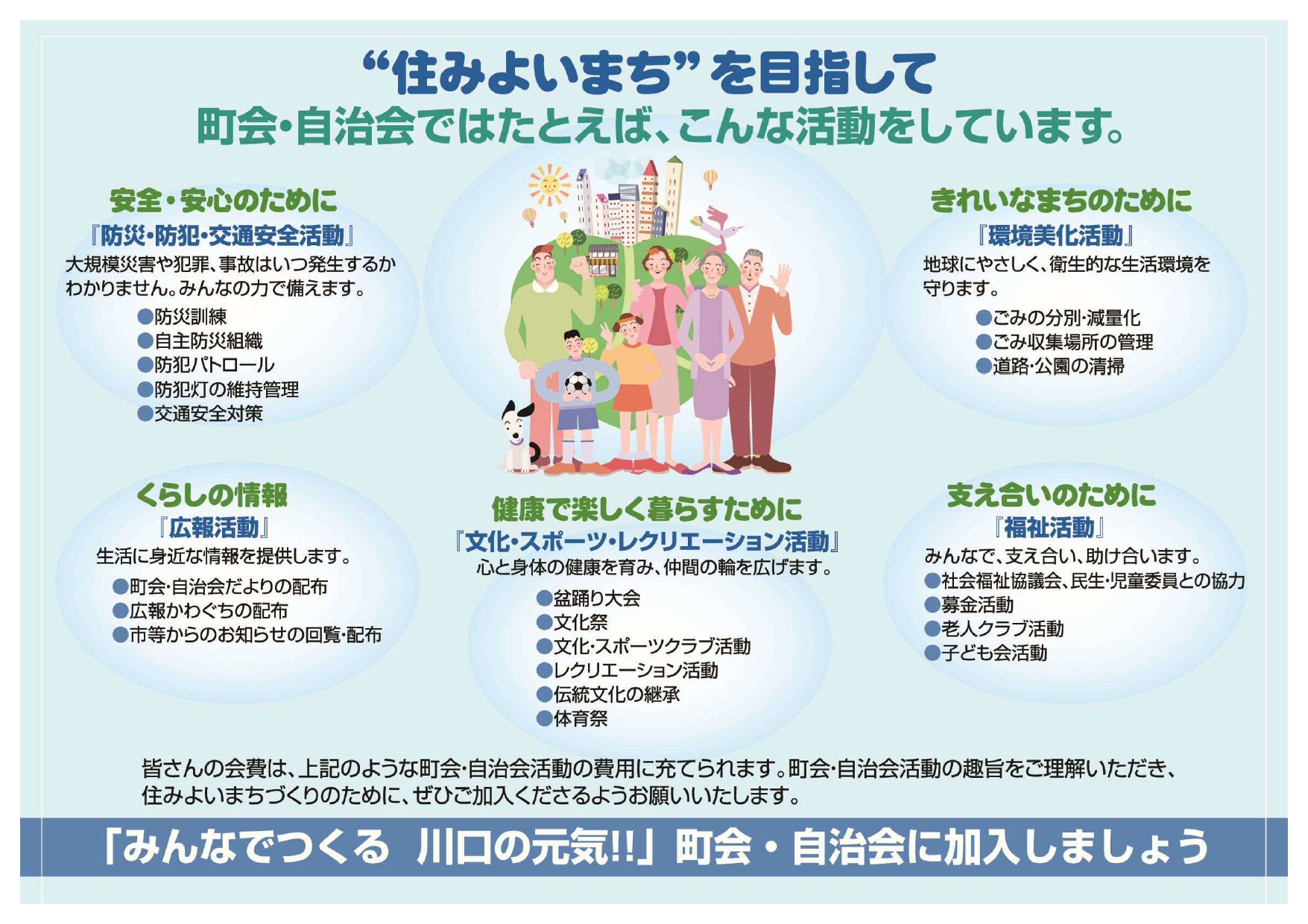 “住みよいまち”を目指して
町会・自治会ではたとえば、こんな活動をしています。

安全・安心のために
『防災・防犯・交通安全活動』
大規模災害や犯罪、事故はいつ発生するかわかりません。みんなの力で備えます。
●防災訓練
●自主防災組織
●防犯パトロール
●防犯灯の維持管理
●交通安全対策

きれいなまちのために
『環境美化活動』
地球にやさしく、衛生的な生活環境を守ります。
●ごみの分別・減量化
●ごみ収集場所の管理
●道路・公園の清掃

くらしの情報
『広報活動』
生活に身近な情報を提供します。
●町会・自治会だよりの配布
●広報かわぐちの配布
●市等からのお知らせの回覧・配布

健康で楽しく暮らすために
『文化・スポーツ・レクリエーション活動』
心と身体の健康を育み、仲間の輪を広げます。
●盆踊り大会
●文化祭
●文化・スポーツクラブ活動
●レクリエーション活動
●伝統文化の継承
●体育祭

支え合いのために
『福祉活動』
みんなで、支え合い、助け合います。
●社会福祉協議会、民生・児童委員との協力
●募金活動
●老人クラブ活動
●子ども会活動

皆さんの会費は、上記のような町会・自治会活動の費用に充てられます。町会・自治会活動の趣旨をご理解いただき、住みよいまちづくりのために、ぜひご加入くださるようお願いいたします。

「みんなでつくる 川口の元気!!」町会・自治会に加入しましょう